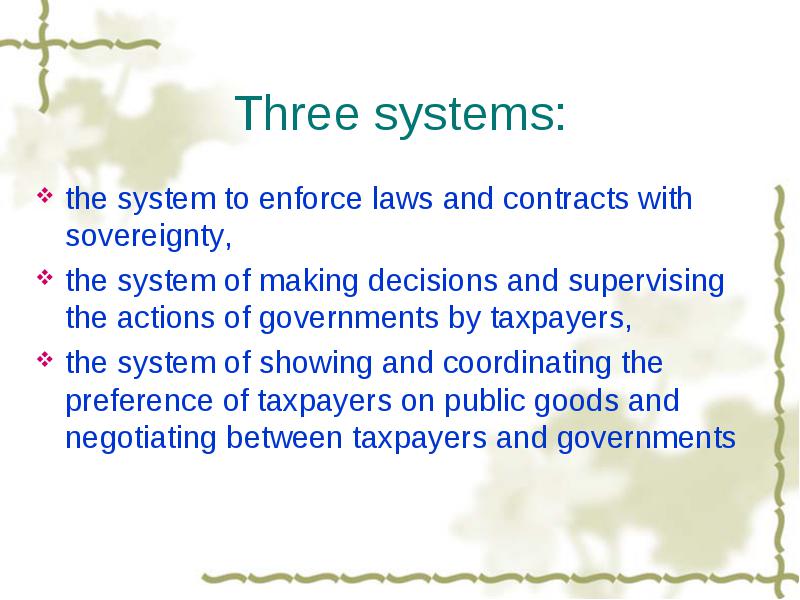 Three systems:

❖ the system to enforce laws and contracts with sovereignty,

❖ the system of making decisions and supervising the actions of governments by taxpayers,

❖ the system of showing and coordinating the preference of taxpayers on public goods and negotiating between taxpayers and governments